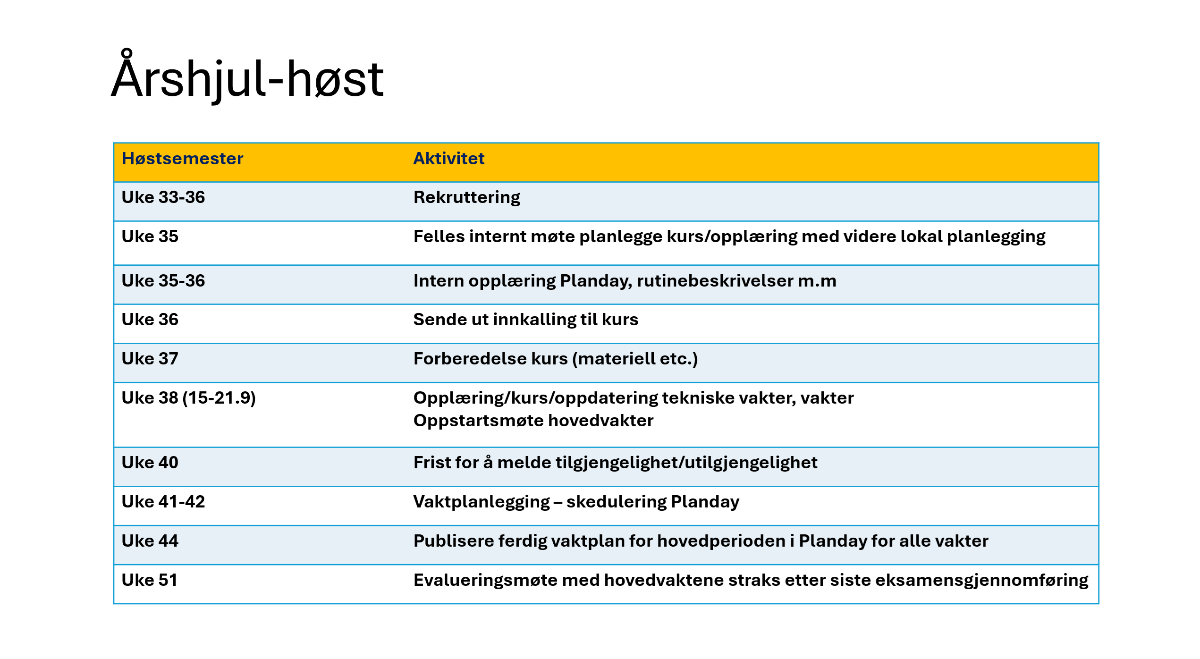 Årshjul-høst

| Høstsemester | Aktivitet |
|---|---|
| Uke 33-36 | Rekruttering |
| Uke 35 | Felles internt møte planlegge kurs/opplæring med videre lokal planlegging |
| Uke 35-36 | Intern opplæring Planday, rutinebeskrivelser m.m |
| Uke 36 | Sende ut innkalling til kurs |
| Uke 37 | Forberedelse kurs (materiell etc.) |
| Uke 38 (15-21.9) | Opplæring/kurs/oppdatering tekniske vakter, vakter Oppstartsmøte hovedvakter |
| Uke 40 | Frist for å melde tilgjengelighet/utilgjengelighet |
| Uke 41-42 | Vaktplanlegging – skedulering Planday |
| Uke 44 | Publisere ferdig vaktplan for hovedperioden i Planday for alle vakter |
| Uke 51 | Evalueringsmøte med hovedvaktene straks etter siste eksamensgjennomføring |